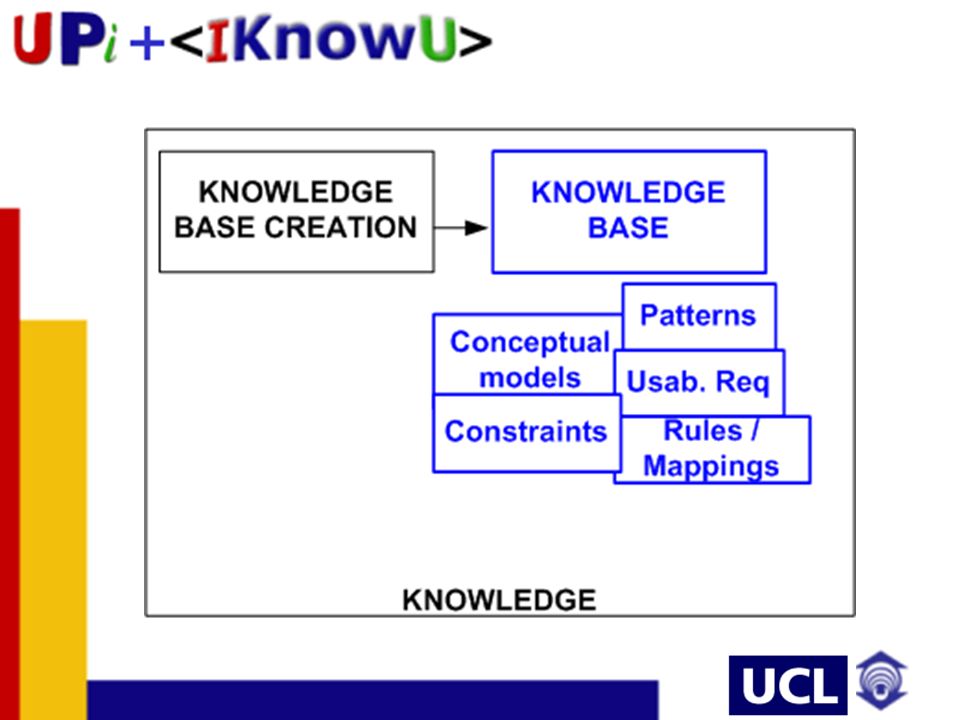 UPi+<IKnowU>

KNOWLEDGE BASE CREATION

KNOWLEDGE BASE

Patterns

Conceptual models

Usab. Req

Constraints

Rules / Mappings

KNOWLEDGE

UCL